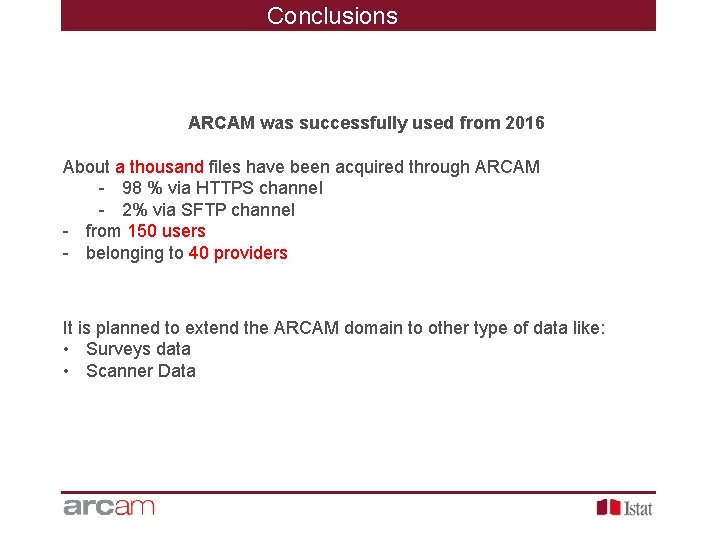 Conclusions

ARCAM was successfully used from 2016

About a thousand files have been acquired through ARCAM
- 98 % via HTTPS channel
- 2% via SFTP channel
- from 150 users
- belonging to 40 providers

It is planned to extend the ARCAM domain to other type of data like:
• Surveys data
• Scanner Data

arcam

Istat